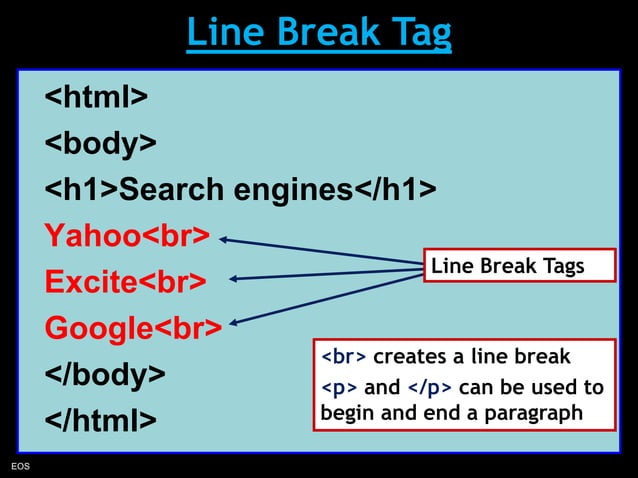 Line Break Tag

<html>

<body>

<h1>Search engines</h1>

Yahoo<br>

Excite<br>

Google<br>

</body>

</html>

Line Break Tags

<br> creates a line break

<p> and </p> can be used to begin and end a paragraph

EOS